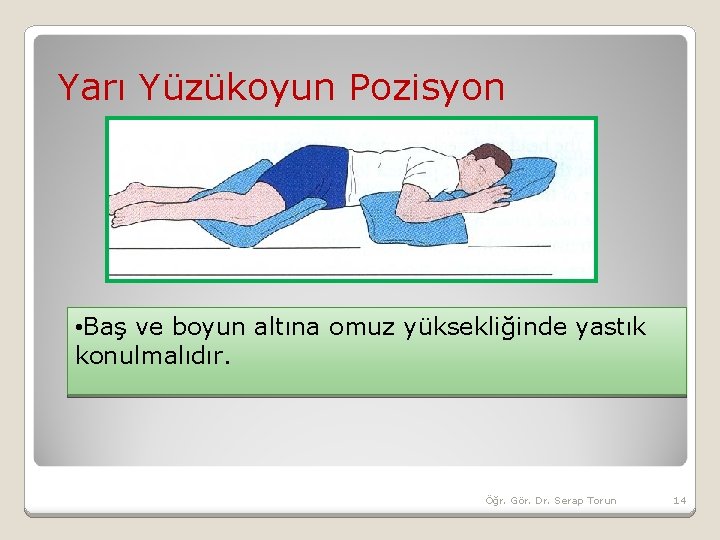 Yarı Yüzükoyun Pozisyon

•Baş ve boyun altına omuz yüksekliğinde yastık konulmalıdır.

Öğr. Gör. Dr. Serap Torun

14